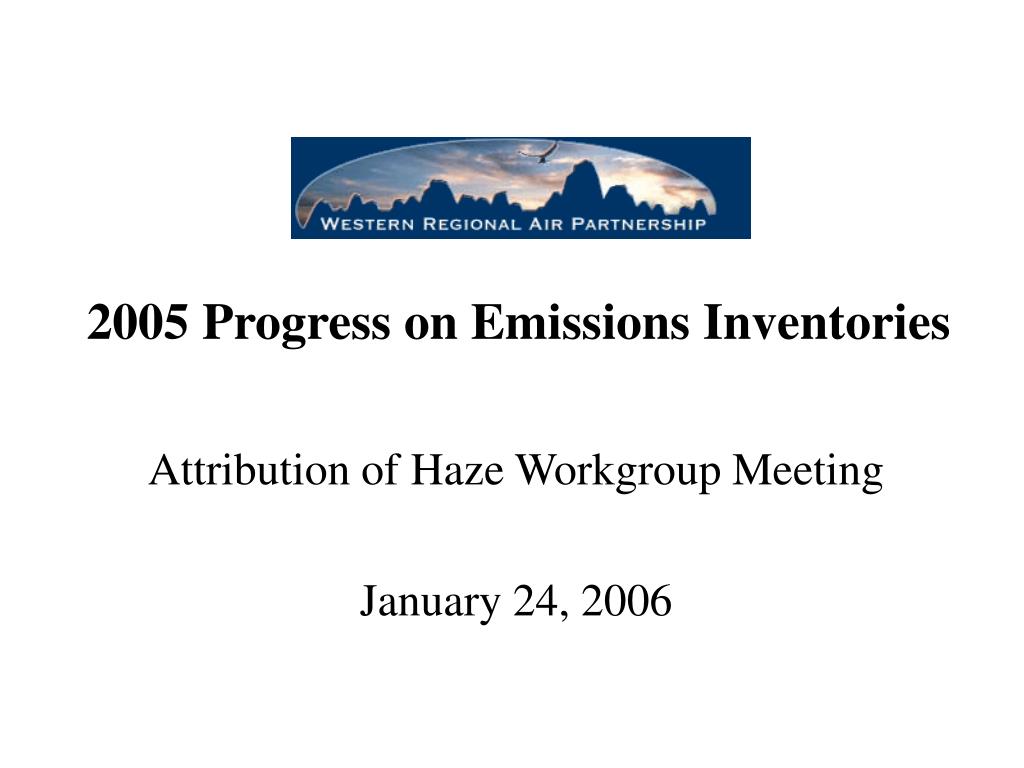 WESTERN REGIONAL AIR PARTNERSHIP

2005 Progress on Emissions Inventories

Attribution of Haze Workgroup Meeting

January 24, 2006